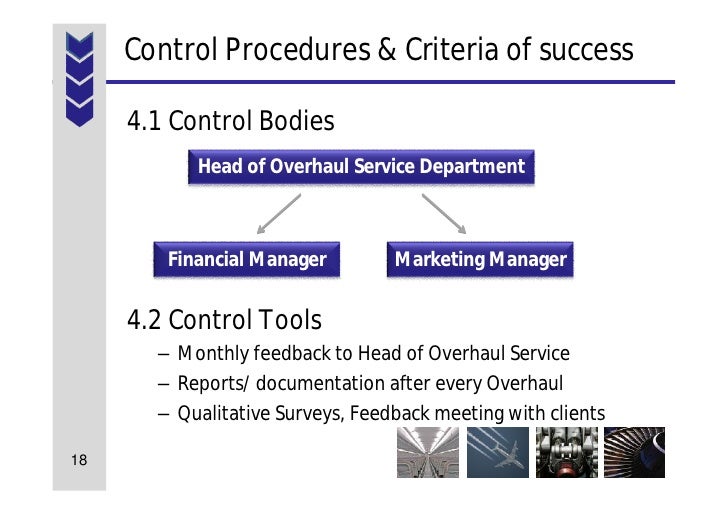 Control Procedures & Criteria of success

4.1 Control Bodies

Head of Overhaul Service Department

Financial Manager

Marketing Manager

4.2 Control Tools

– Monthly feedback to Head of Overhaul Service
– Reports/ documentation after every Overhaul
– Qualitative Surveys, Feedback meeting with clients

18